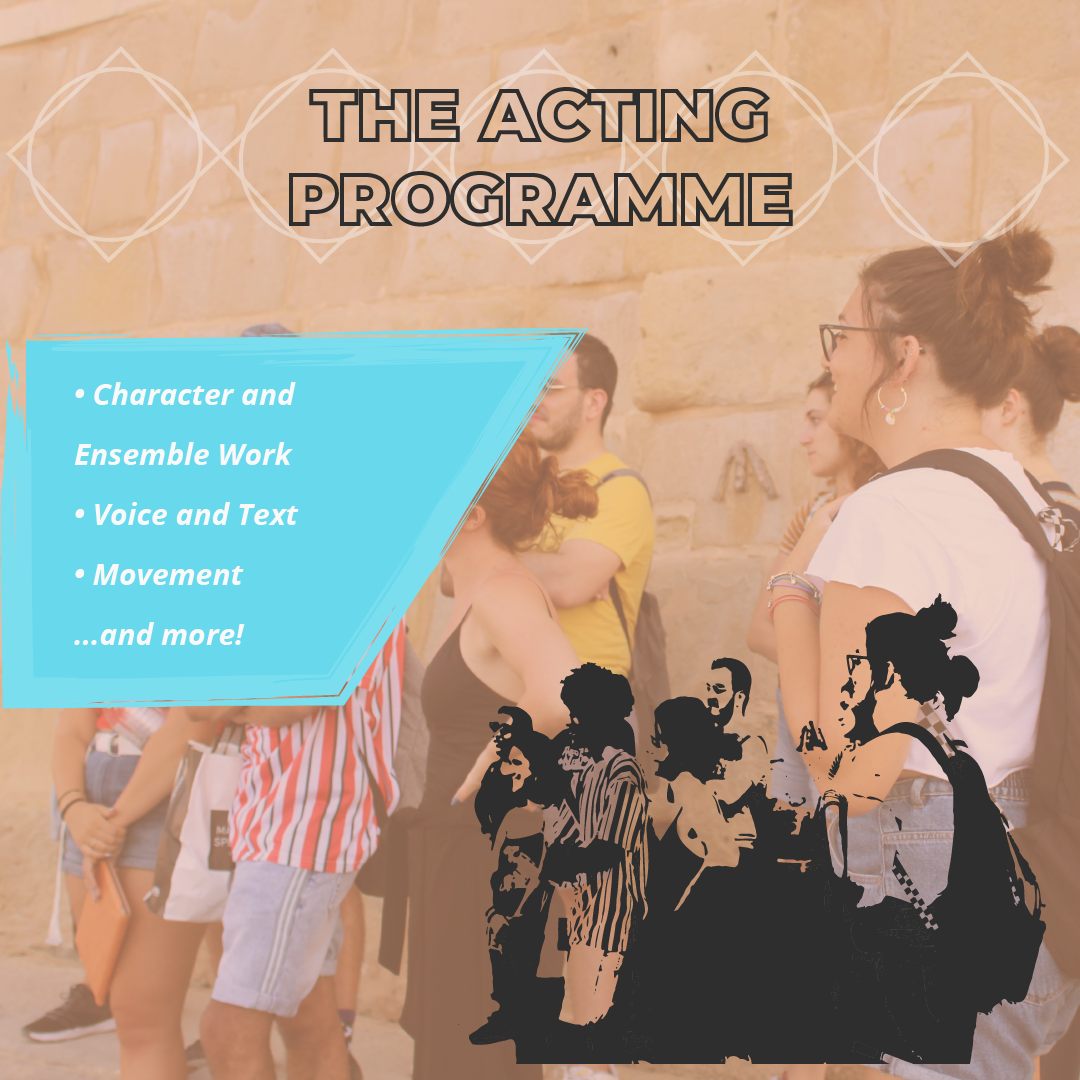 THE ACTING PROGRAMME

• Character and Ensemble Work
• Voice and Text
• Movement
...and more!